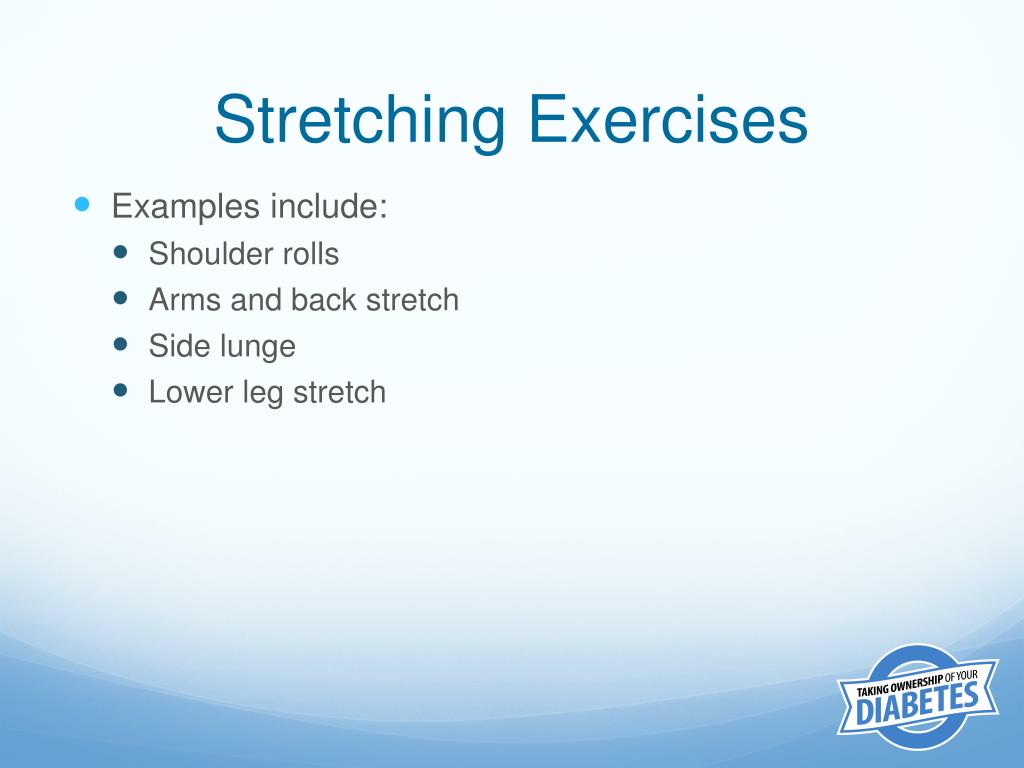 Stretching Exercises

- Examples include:
  - Shoulder rolls
  - Arms and back stretch
  - Side lunge
  - Lower leg stretch

TAKING OWNERSHIP OF YOUR DIABETES